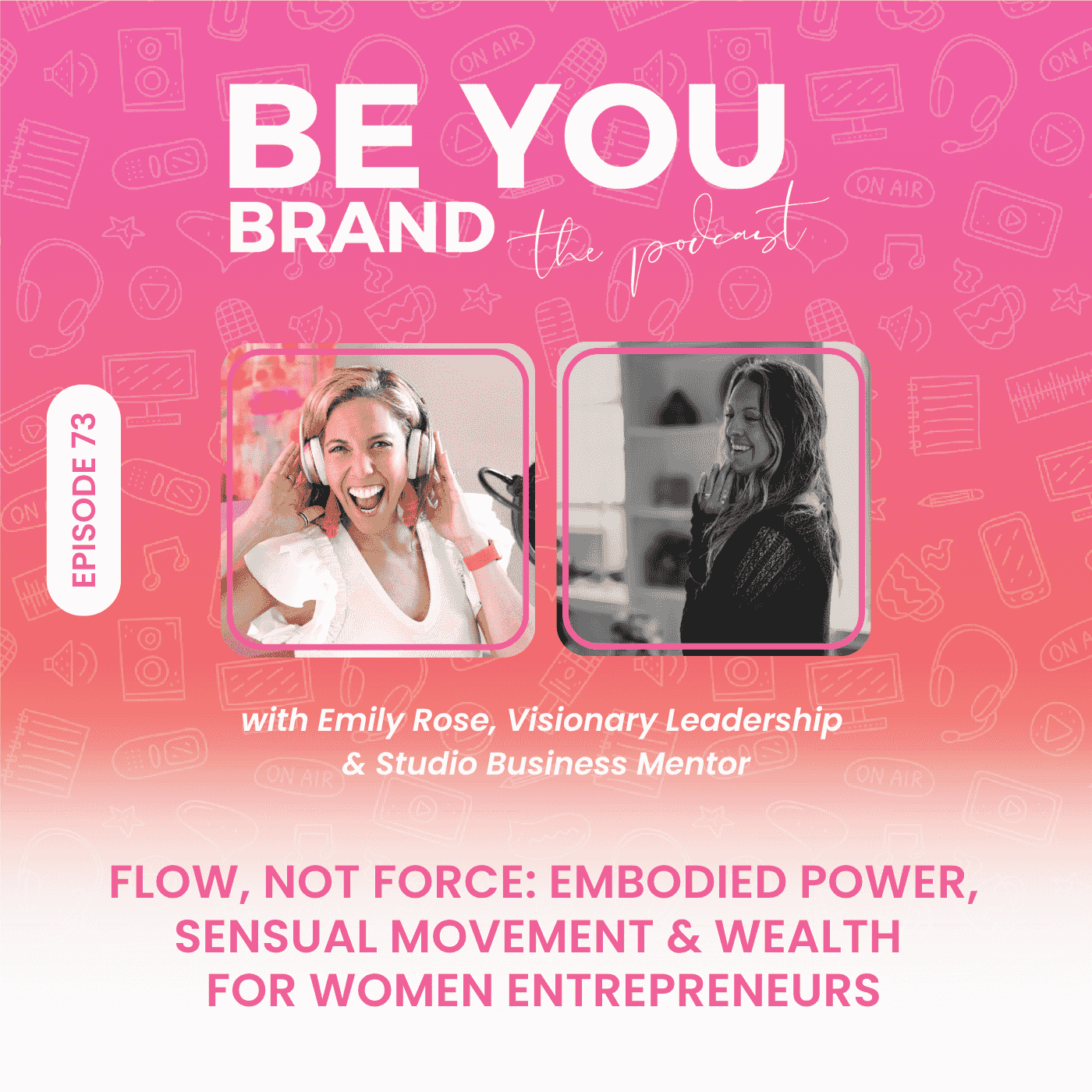 BE YOU BRAND the podcast

EPISODE 73

with Emily Rose, Visionary Leadership & Studio Business Mentor

FLOW, NOT FORCE: EMBODIED POWER, SENSUAL MOVEMENT & WEALTH FOR WOMEN ENTREPRENEURS